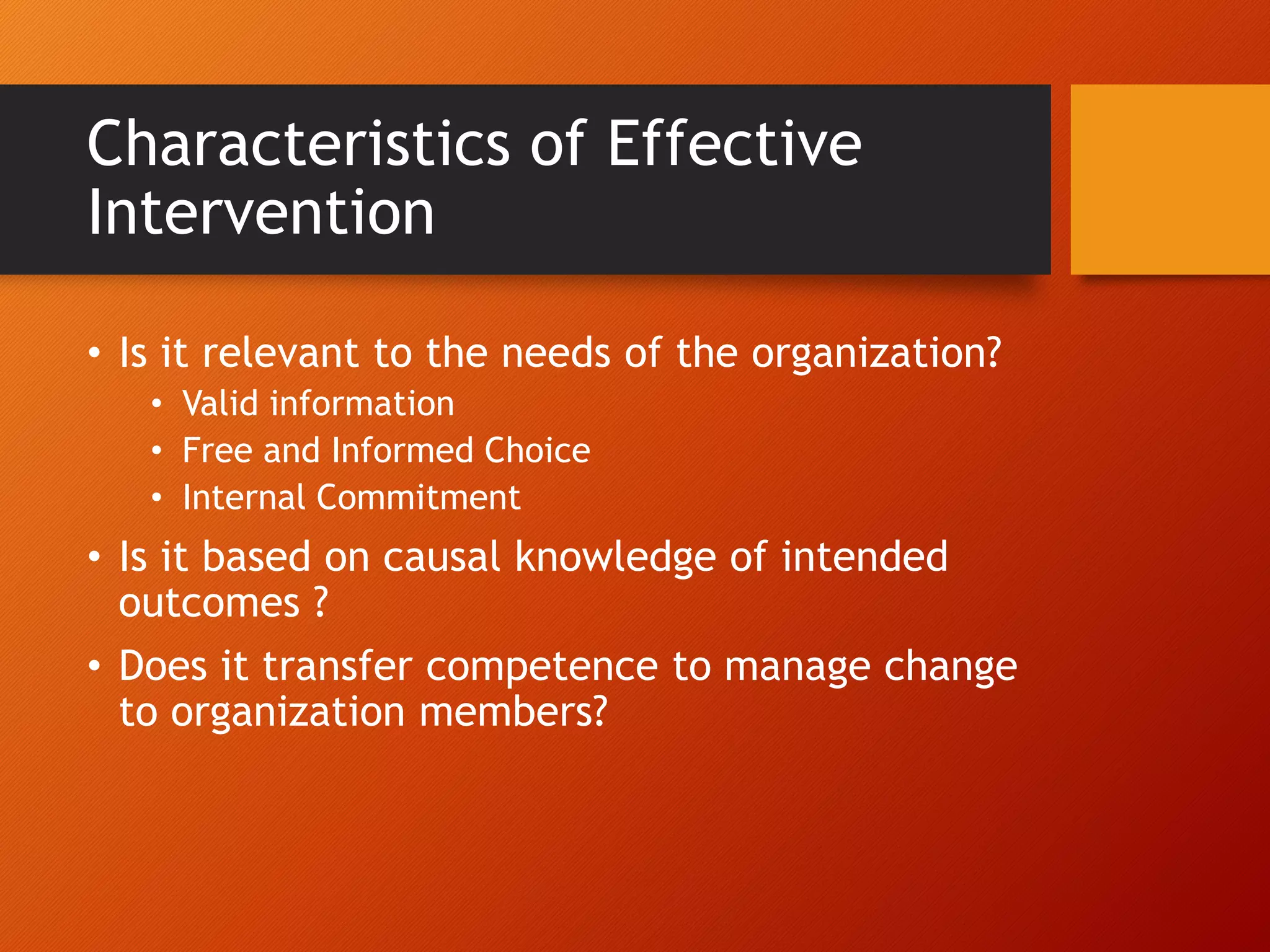 Characteristics of Effective Intervention

• Is it relevant to the needs of the organization?
  • Valid information
  • Free and Informed Choice
  • Internal Commitment
• Is it based on causal knowledge of intended outcomes ?
• Does it transfer competence to manage change to organization members?